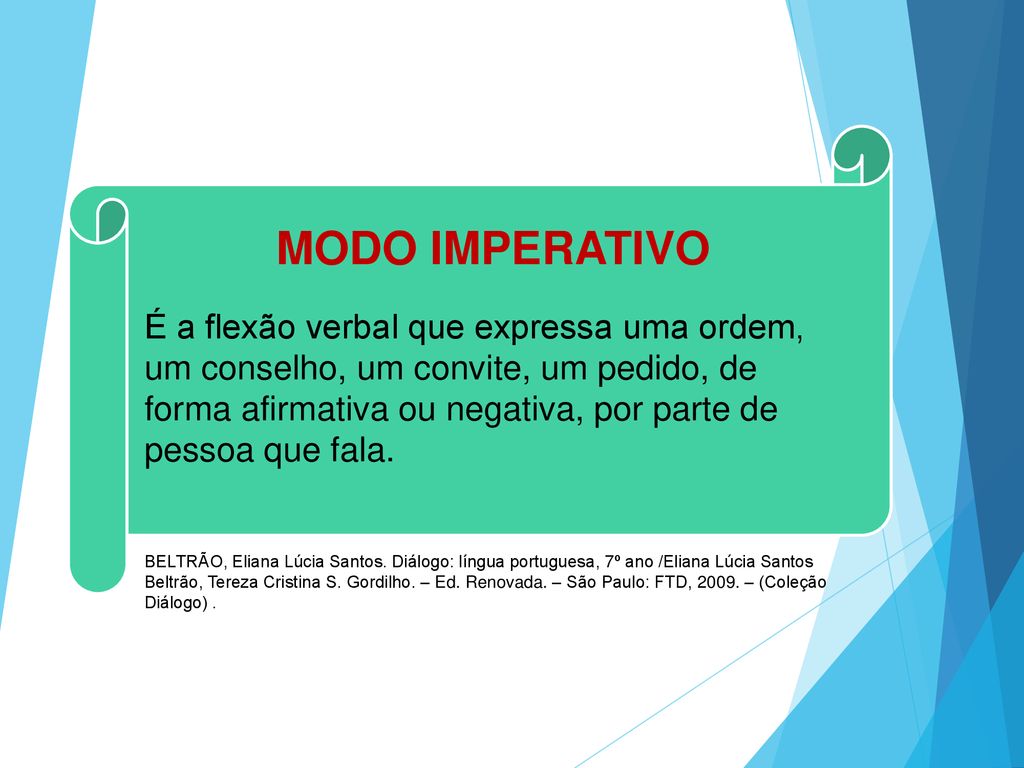 MODO IMPERATIVO

É a flexão verbal que expressa uma ordem, um conselho, um convite, um pedido, de forma afirmativa ou negativa, por parte de pessoa que fala.

BELTRÃO, Eliana Lúcia Santos. Diálogo: língua portuguesa, 7º ano /Eliana Lúcia Santos Beltrão, Tereza Cristina S. Gordilho. – Ed. Renovada. – São Paulo: FTD, 2009. – (Coleção Diálogo) .